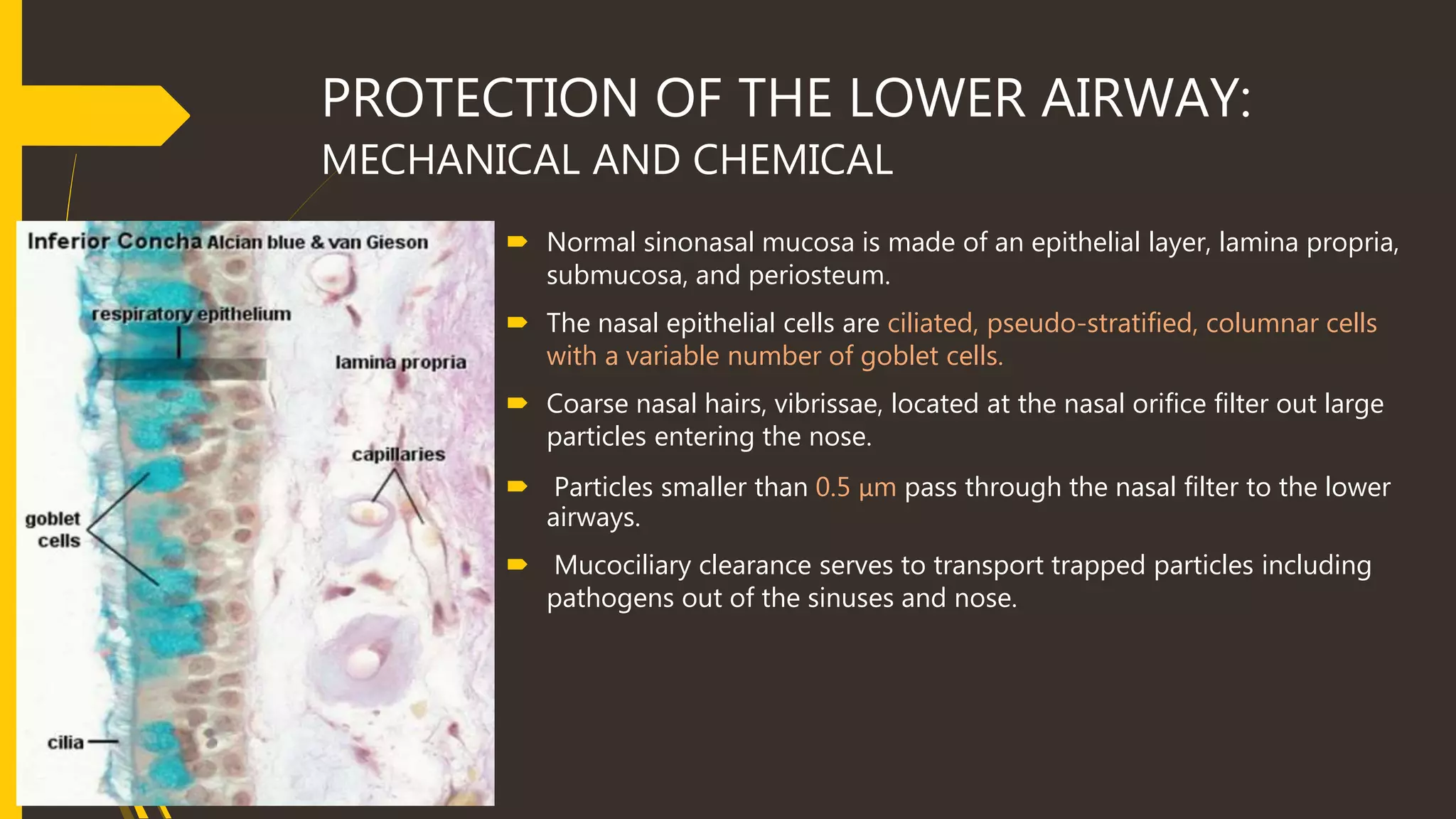 PROTECTION OF THE LOWER AIRWAY:
MECHANICAL AND CHEMICAL

Inferior Concha Alcian blue & van Gieson

respiratory epithelium

lamina propria

capillaries

goblet cells

cilia

Normal sinonasal mucosa is made of an epithelial layer, lamina propria, submucosa, and periosteum.

The nasal epithelial cells are ciliated, pseudo-stratified, columnar cells with a variable number of goblet cells.

Coarse nasal hairs, vibrissae, located at the nasal orifice filter out large particles entering the nose.

Particles smaller than 0.5 μm pass through the nasal filter to the lower airways.

Mucociliary clearance serves to transport trapped particles including pathogens out of the sinuses and nose.